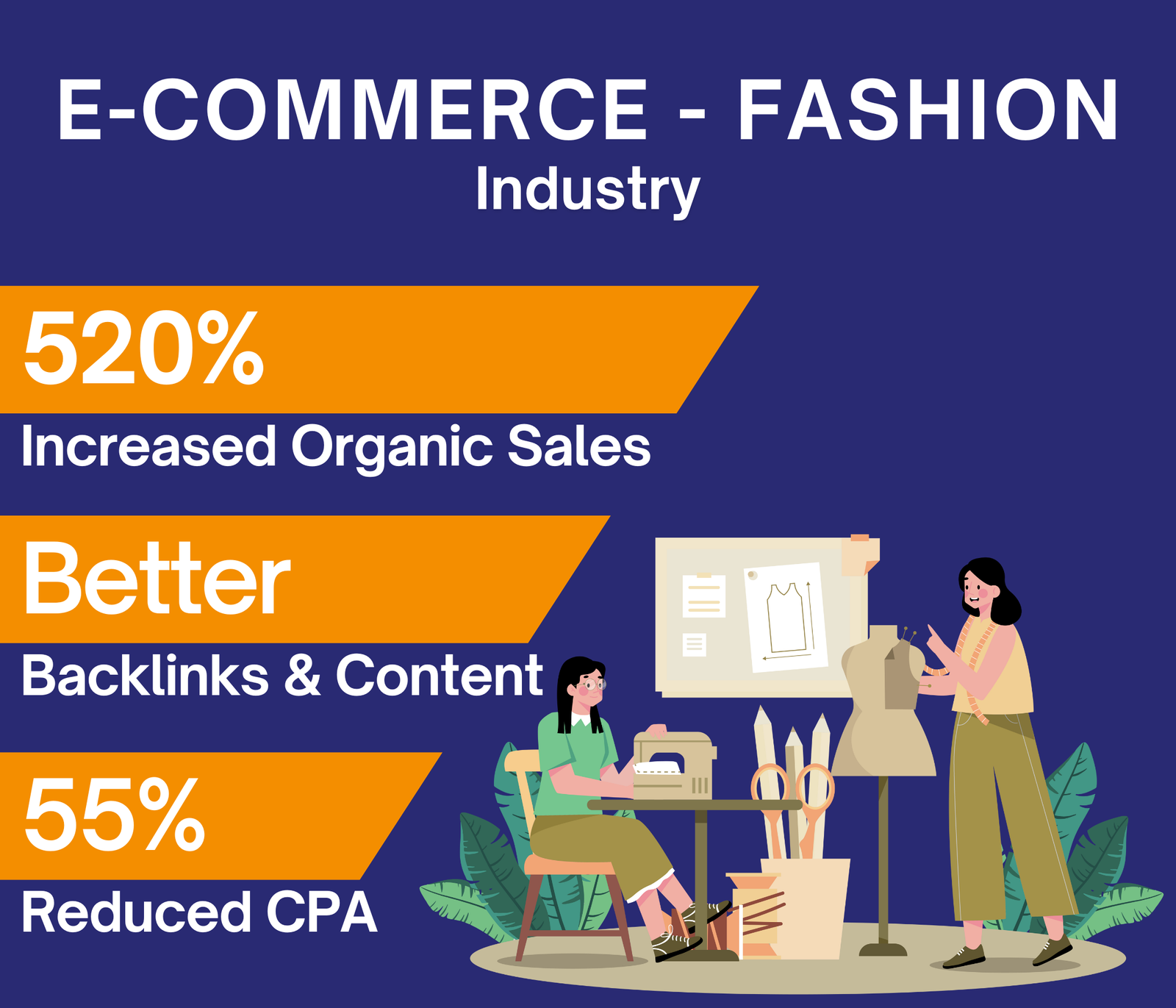 E-COMMERCE - FASHION
Industry

520%
Increased Organic Sales

Better
Backlinks & Content

55%
Reduced CPA